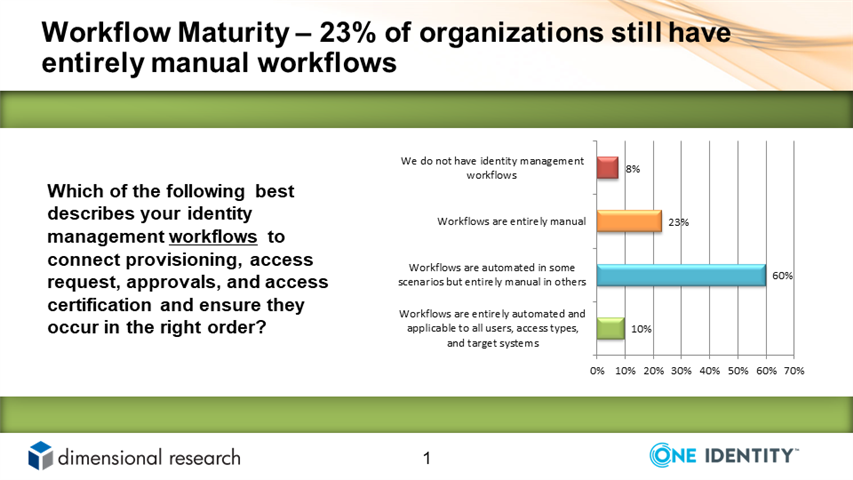 Workflow Maturity – 23% of organizations still have entirely manual workflows

Which of the following best describes your identity management workflows to connect provisioning, access request, approvals, and access certification and ensure they occur in the right order?

We do not have identity management workflows 8%

Workflows are entirely manual 23%

Workflows are automated in some scenarios but entirely manual in others 60%

Workflows are entirely automated and applicable to all users, access types, and target systems 10%

0% 10% 20% 30% 40% 50% 60% 70%

dimensional research

1

ONE IDENTITY™